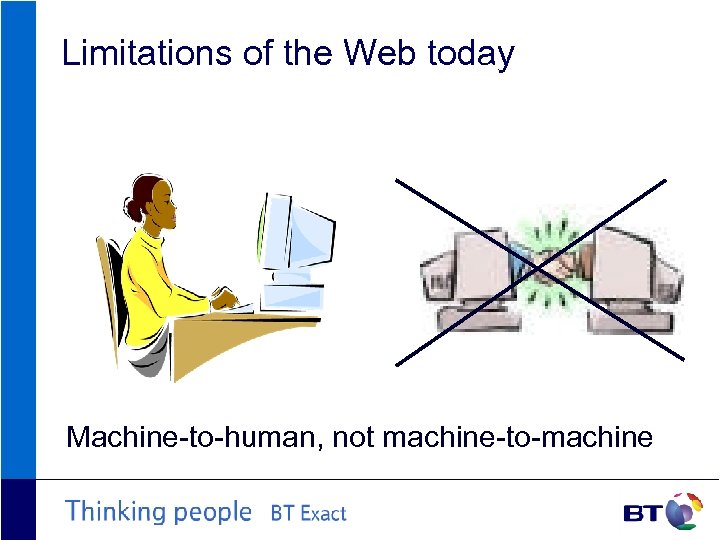 Limitations of the Web today

Machine-to-human, not machine-to-machine

Thinking people BT Exact

BT